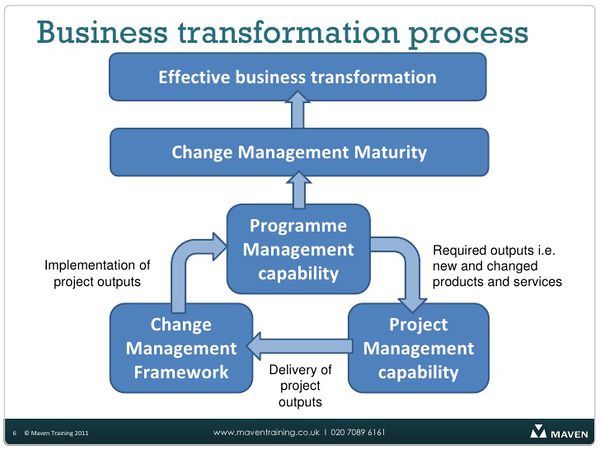 Business transformation process

Effective business transformation

Change Management Maturity

Programme Management capability

Implementation of project outputs

Required outputs i.e. new and changed products and services

Change Management Framework

Project Management capability

Delivery of project outputs

6 © Maven Training 2011

www.maventraining.co.uk | 020 7089 6161

MAVEN